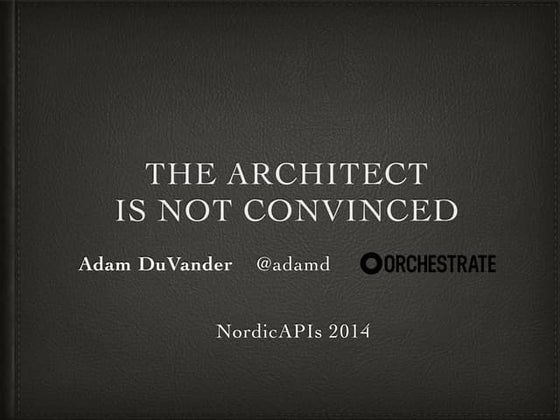 THE ARCHITECT
IS NOT CONVINCED

Adam DuVander @adamd ORCHESTRATE

NordicAPIs 2014